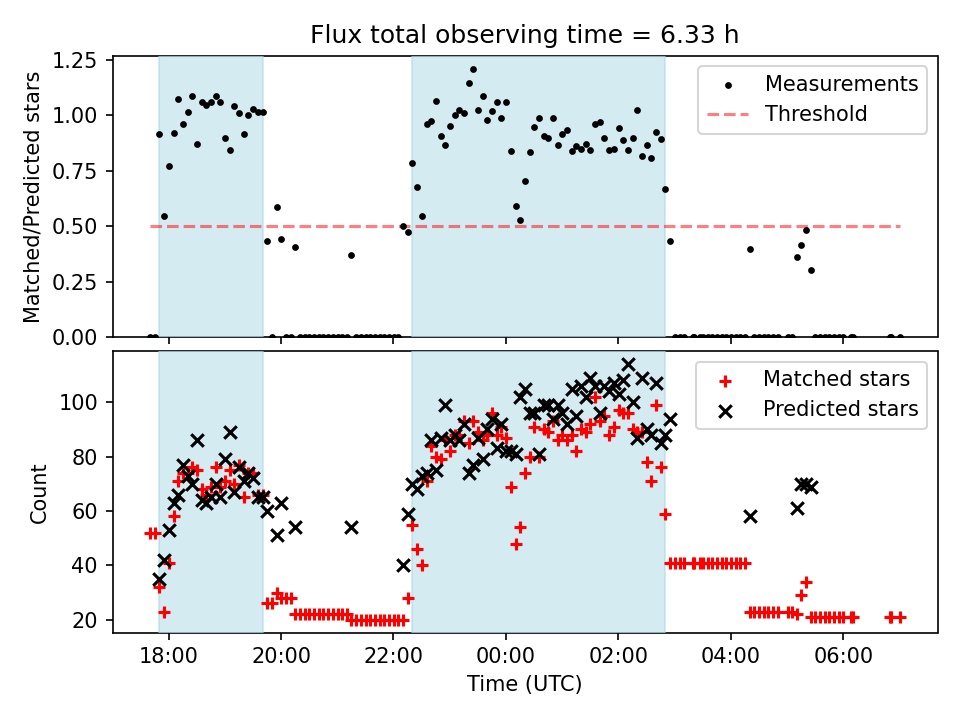 Flux total observing time = 6.33 h

Matched/Predicted stars

1.25
1.00
0.75
0.50
0.25
0.00

Measurements
Threshold

Count

100
80
60
40
20

Matched stars
Predicted stars

18:00
20:00
22:00
00:00
02:00
04:00
06:00

Time (UTC)